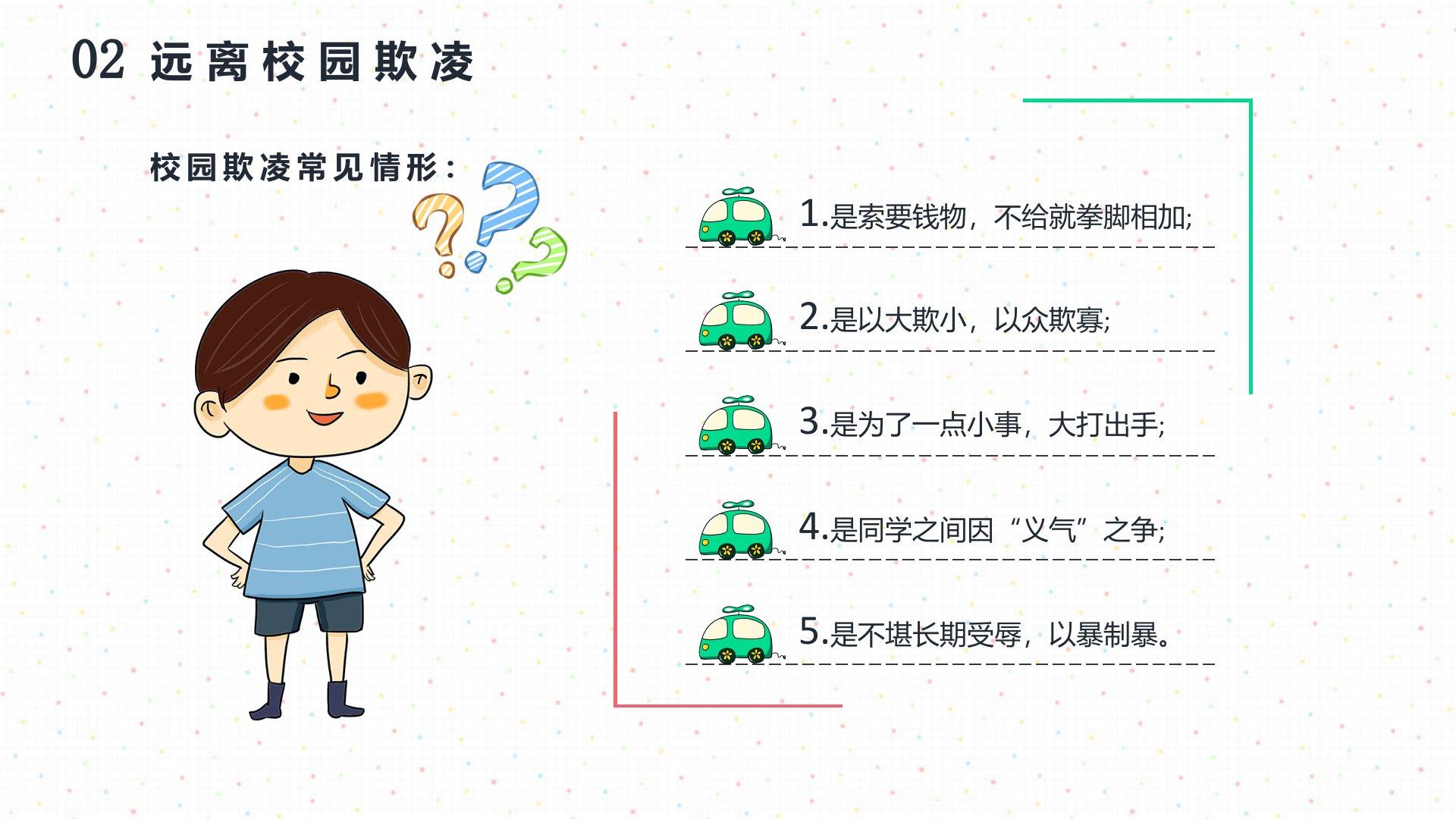 02 远离校园欺凌

校园欺凌常见情形：

1.是索要钱物，不给就拳脚相加;

2.是以大欺小，以众欺寡;

3.是为了一点小事，大打出手;

4.是同学之间因“义气”之争;

5.是不堪长期受辱，以暴制暴。